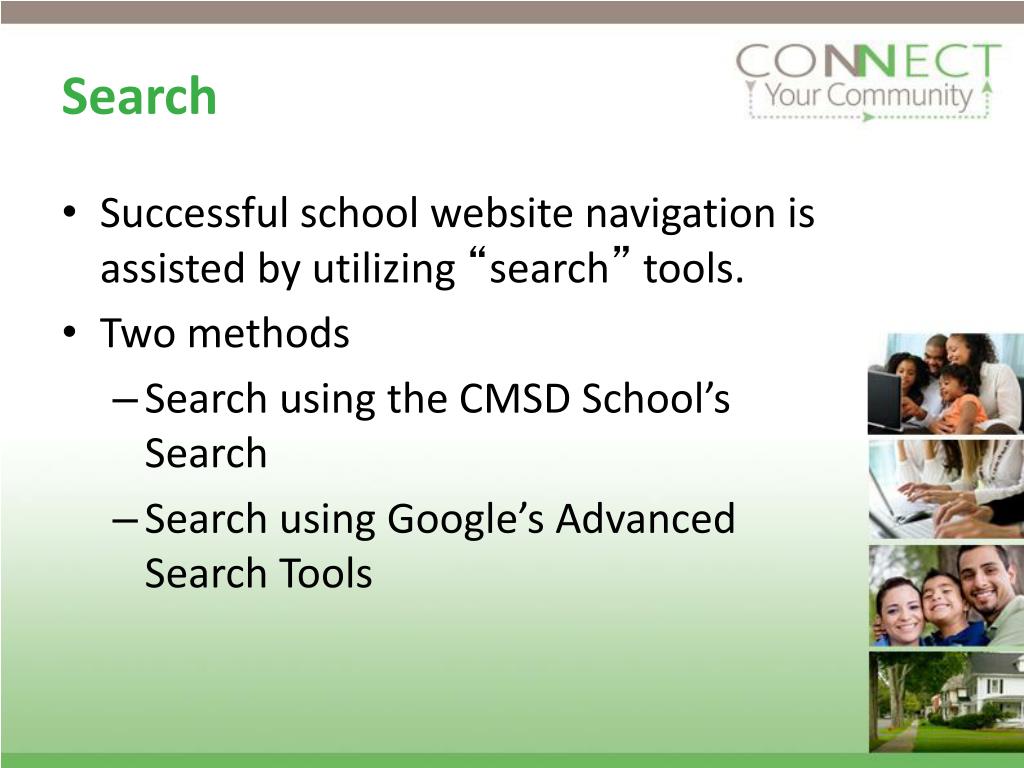 Search

CONNECT
Your Community

• Successful school website navigation is assisted by utilizing “search” tools.
• Two methods
– Search using the CMSD School’s Search
– Search using Google’s Advanced Search Tools